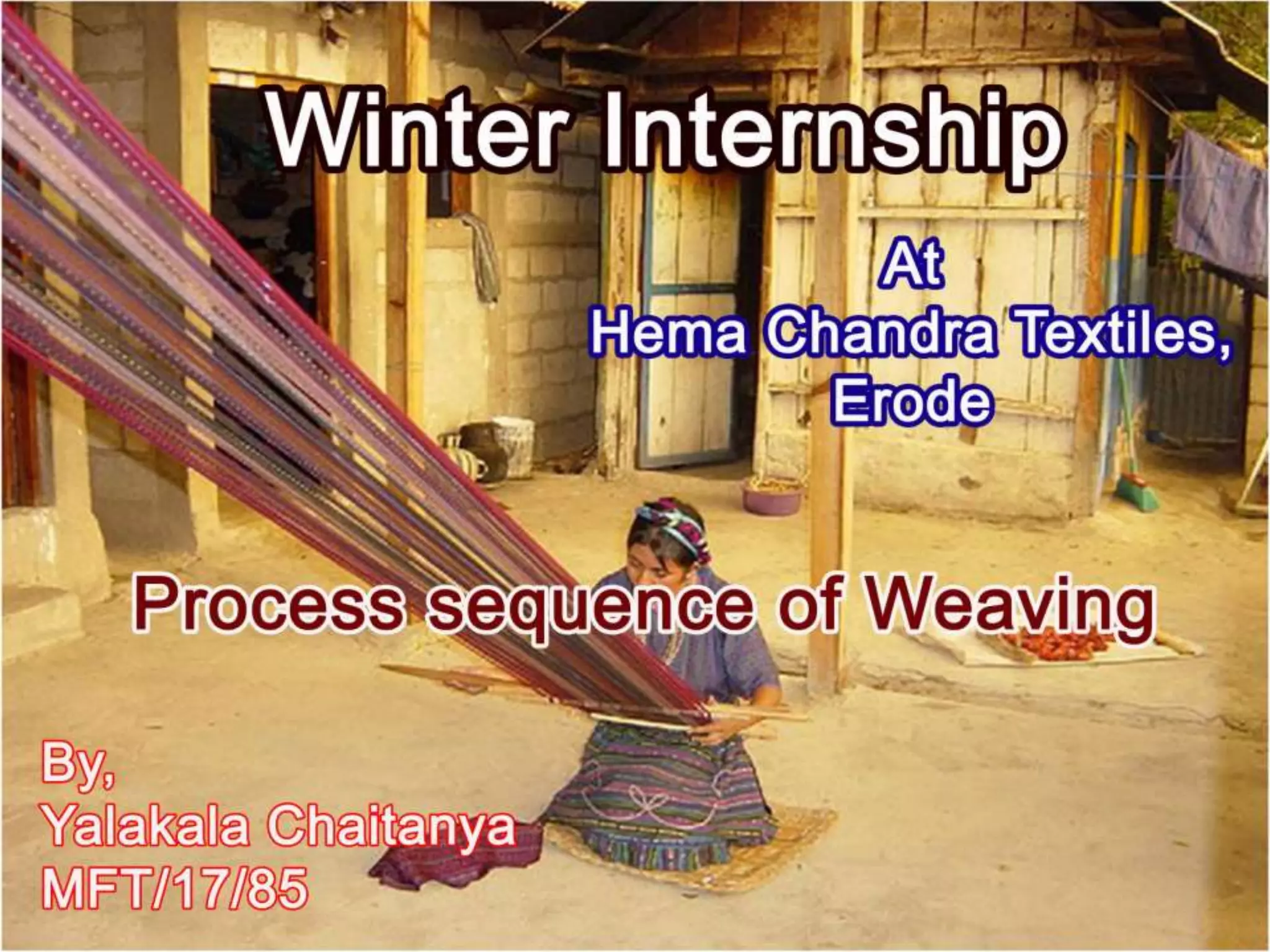 Winter Internship

At
Hema Chandra Textiles,
Erode

Process sequence of Weaving

By,
Yalakala Chaitanya
MFT/17/85